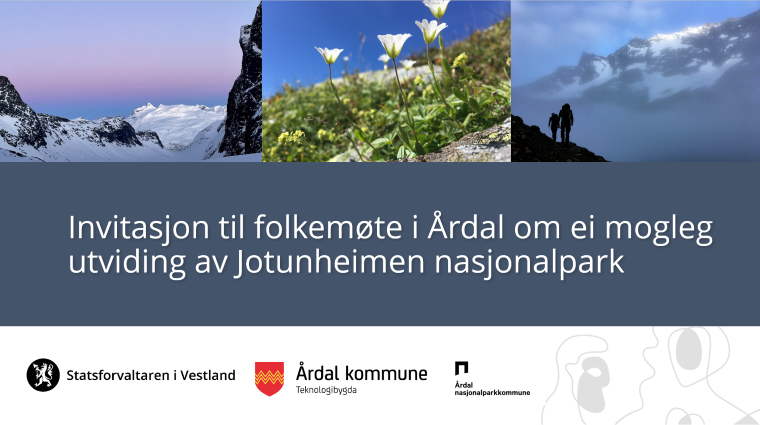 Invitasjon til folkemøte i Årdal om ei mogleg utviding av Jotunheimen nasjonalpark

Statsforvaltaren i Vestland

Årdal kommune
Teknologibygda

Årdal
nasjonalparkkommune